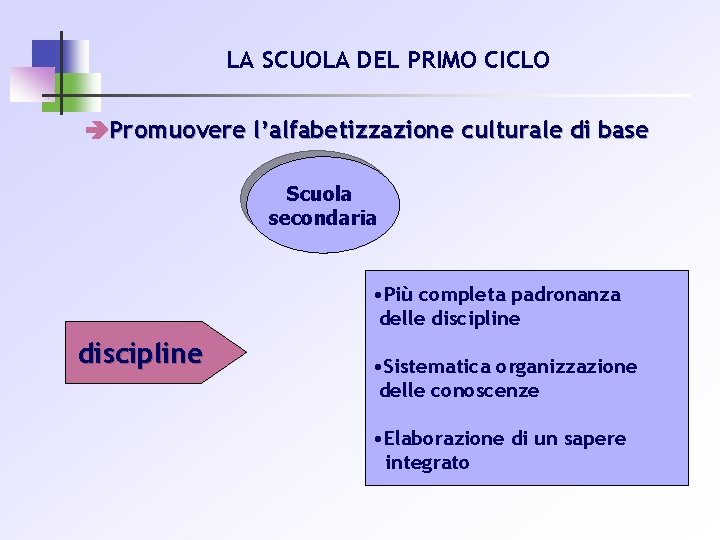 LA SCUOLA DEL PRIMO CICLO

➔Promuovere l'alfabetizzazione culturale di base

Scuola secondaria

discipline

•Più completa padronanza delle discipline

•Sistematica organizzazione delle conoscenze

•Elaborazione di un sapere integrato